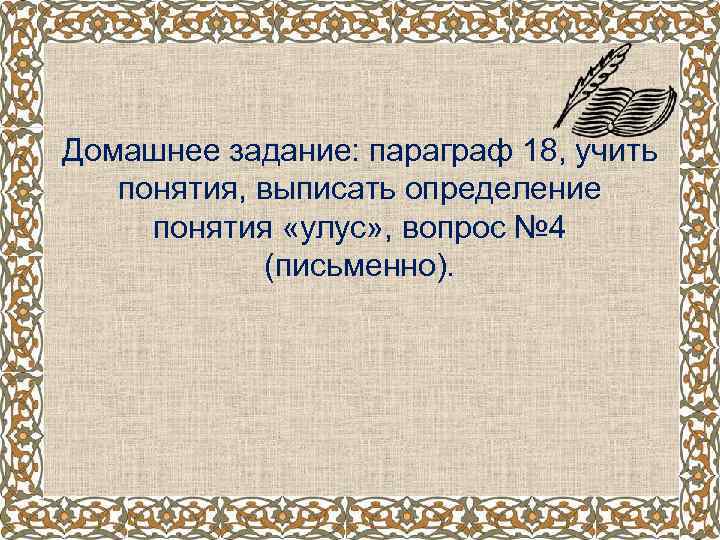 Домашнее задание: параграф 18, учить понятия, выписать определение понятия «улус», вопрос №4 (письменно).